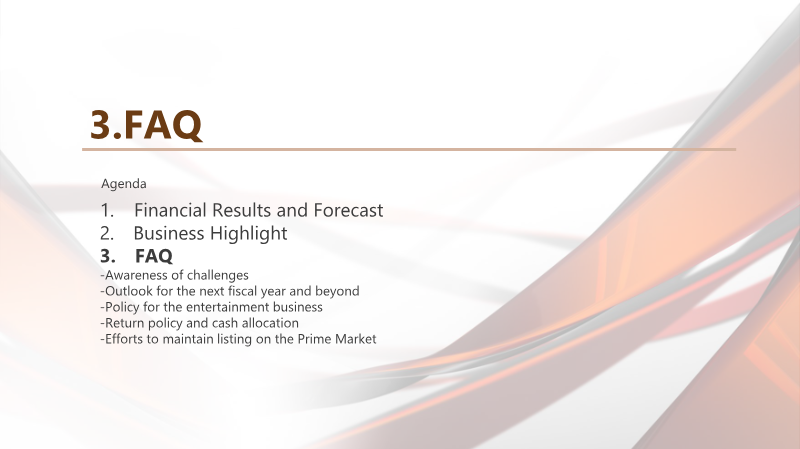 3.FAQ

Agenda

1. Financial Results and Forecast
2. Business Highlight
3. FAQ
-Awareness of challenges
-Outlook for the next fiscal year and beyond
-Policy for the entertainment business
-Return policy and cash allocation
-Efforts to maintain listing on the Prime Market